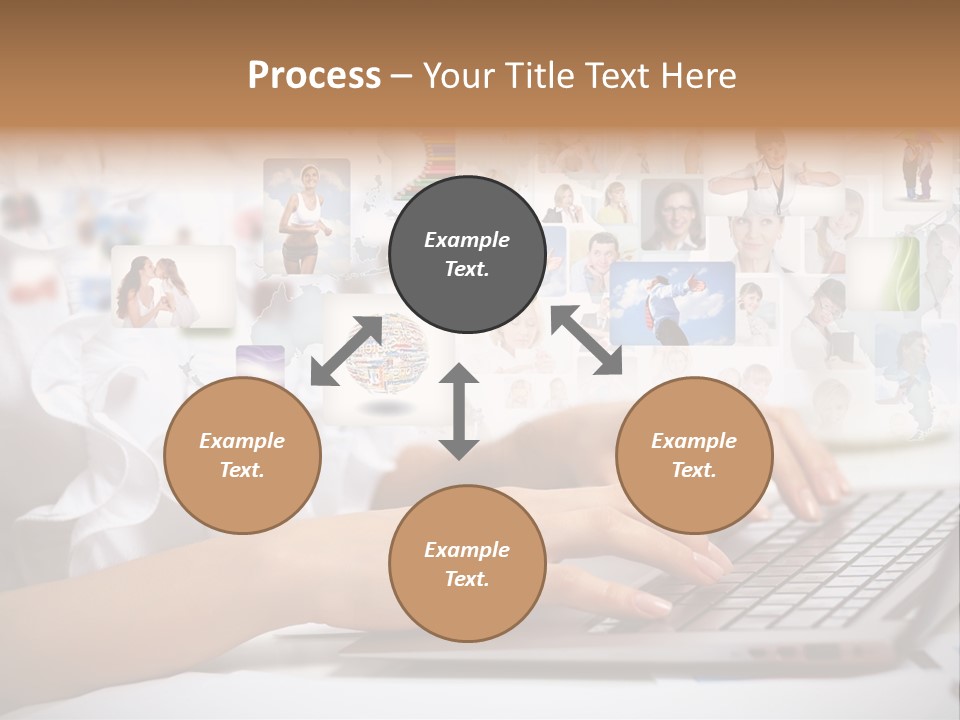 Process – Your Title Text Here

Example Text.

Example Text.

Example Text.

Example Text.